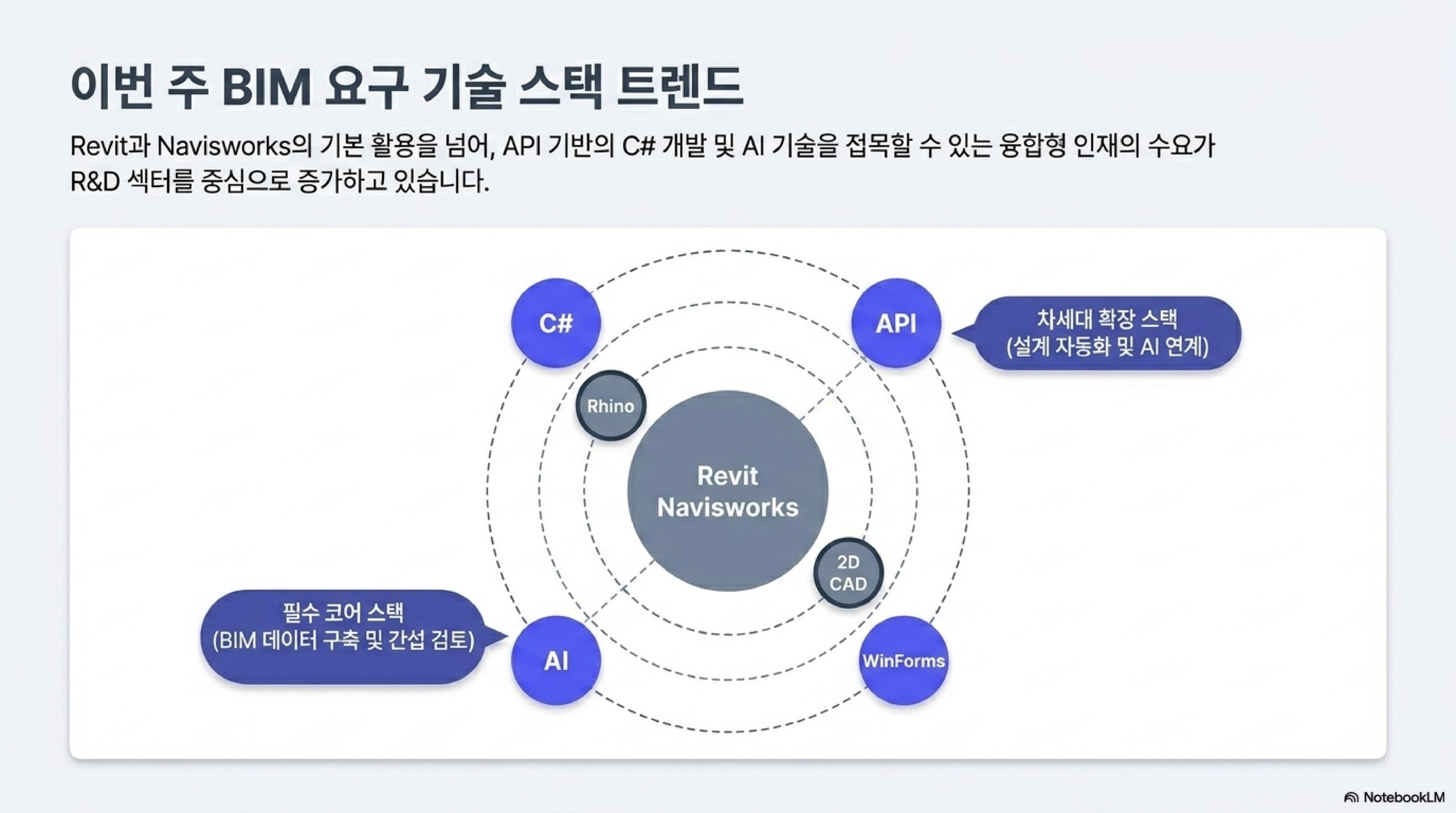 이번 주 BIM 요구 기술 스택 트렌드

Revit과 Navisworks의 기본 활용을 넘어, API 기반의 C# 개발 및 AI 기술을 접목할 수 있는 융합형 인재의 수요가 R&D 섹터를 중심으로 증가하고 있습니다.

C#

API

차세대 확장 스택
(설계 자동화 및 AI 연계)

Rhino

Revit
Navisworks

2D
CAD

필수 코어 스택
(BIM 데이터 구축 및 간섭 검토)

AI

WinForms

NotebookLM